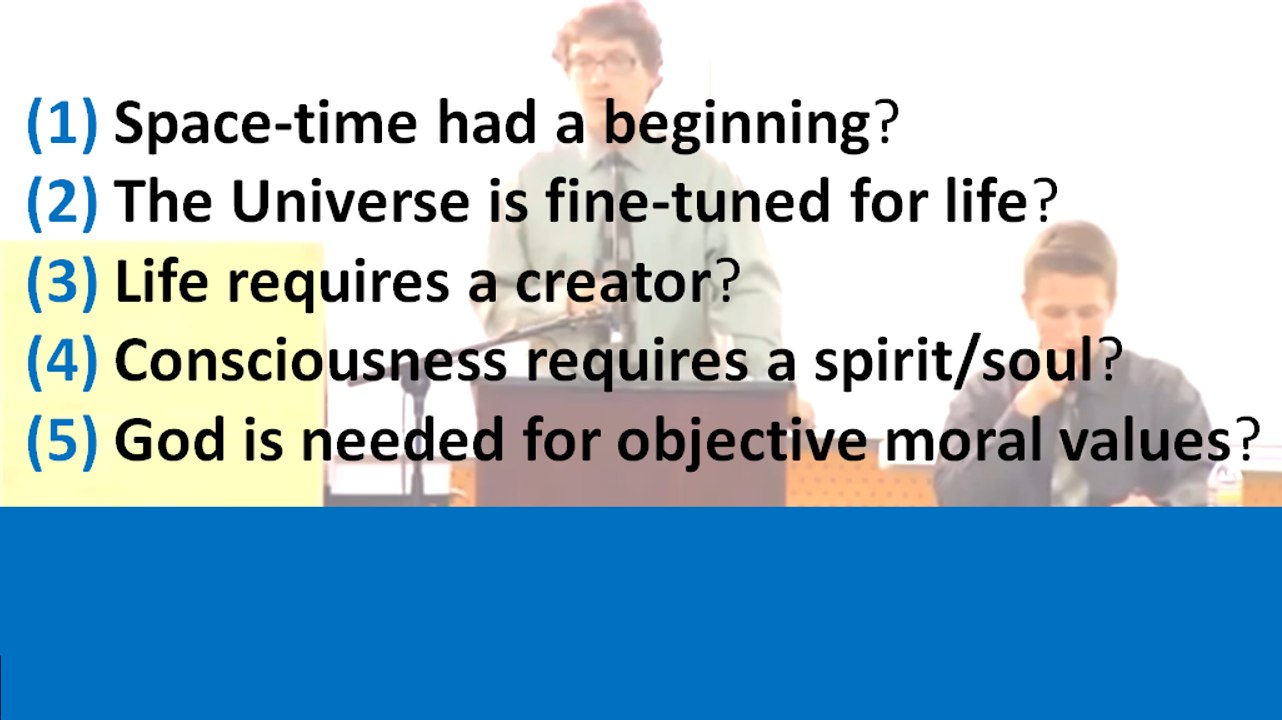 (1) Space-time had a beginning?
(2) The Universe is fine-tuned for life?
(3) Life requires a creator?
(4) Consciousness requires a spirit/soul?
(5) God is needed for objective moral values?